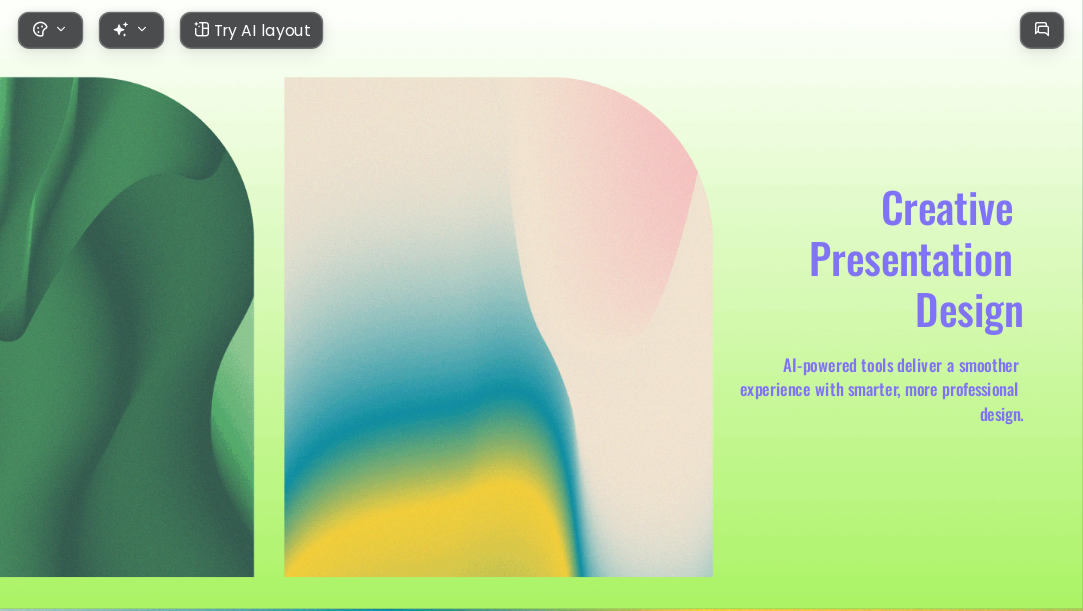 Try AI layout

Creative Presentation Design

AI-powered tools deliver a smoother experience with smarter, more professional design.